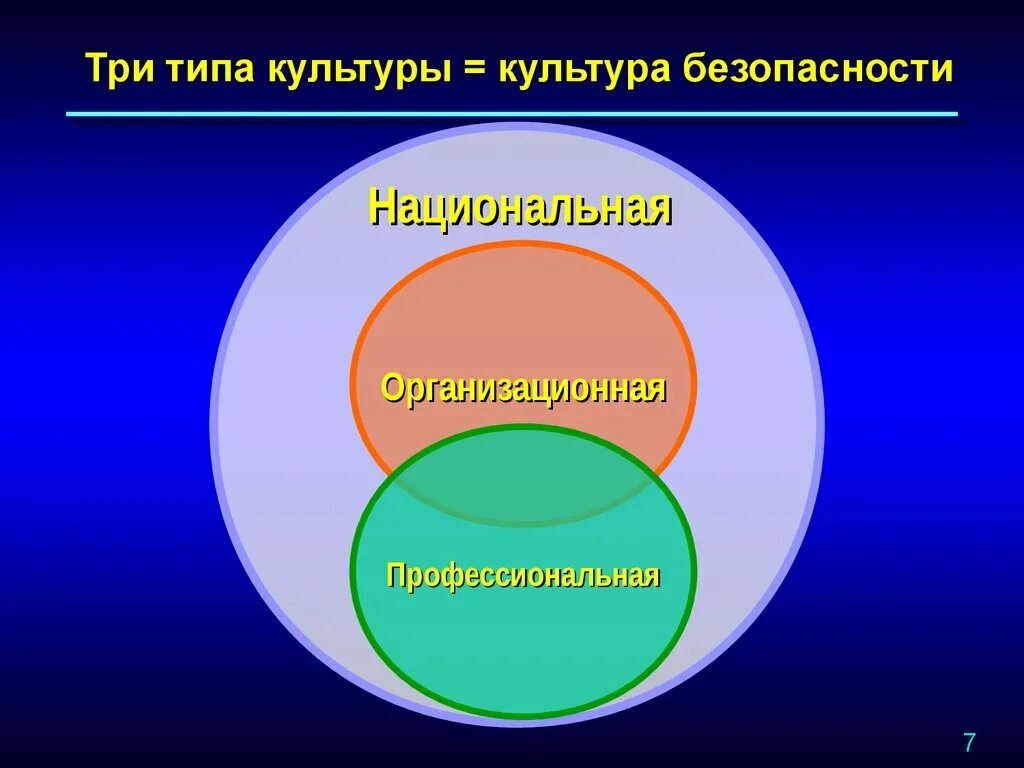 Три типа культуры = культура безопасности

Национальная

Организационная

Профессиональная

7